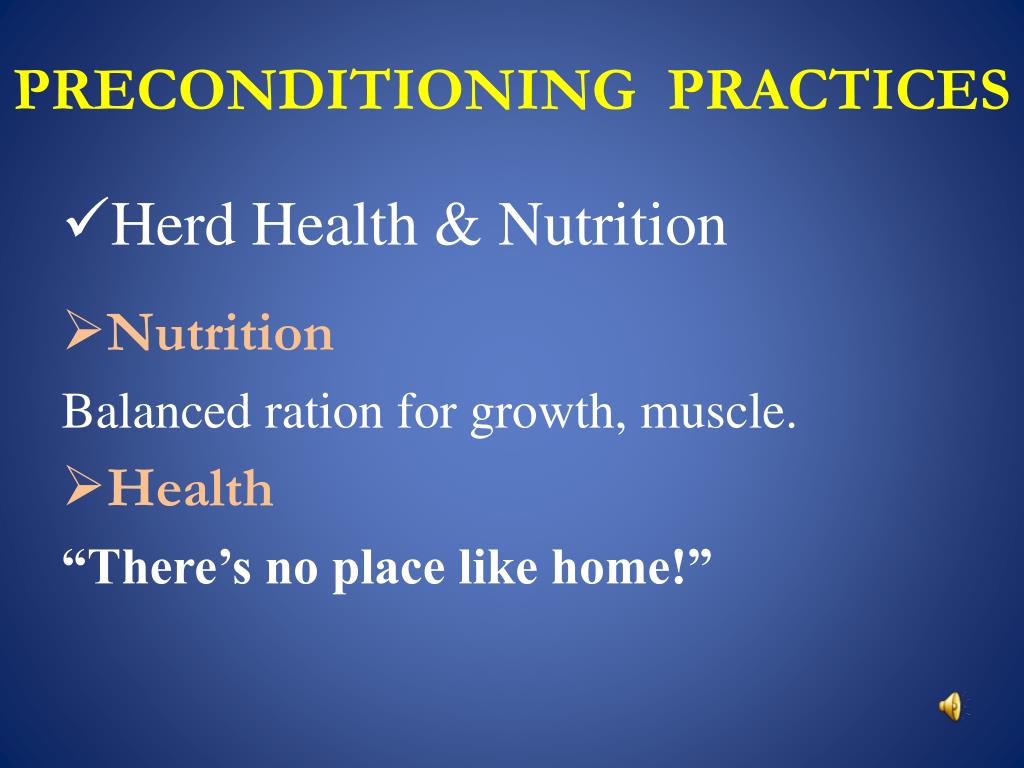 PRECONDITIONING PRACTICES

✓Herd Health & Nutrition

➢Nutrition

Balanced ration for growth, muscle.

➢Health

“There’s no place like home!”